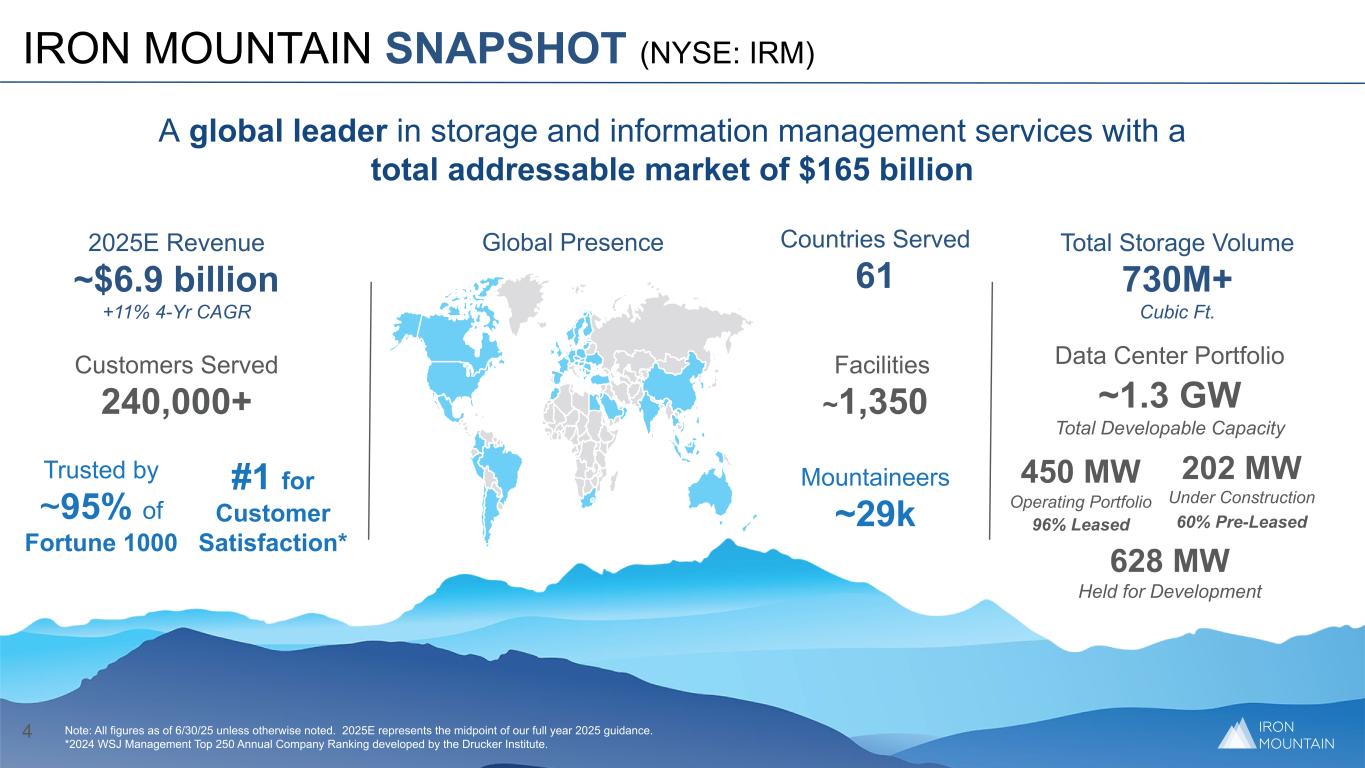 IRON MOUNTAIN SNAPSHOT (NYSE: IRM)

A global leader in storage and information management services with a total addressable market of $165 billion

2025E Revenue
~$6.9 billion
+11% 4-Yr CAGR

Customers Served
240,000+

Trusted by
~95% of
Fortune 1000

#1 for
Customer
Satisfaction*

Global Presence

Countries Served
61

Facilities
~1,350

Mountaineers
~29k

Total Storage Volume
730M+
Cubic Ft.

Data Center Portfolio
~1.3 GW
Total Developable Capacity

450 MW
Operating Portfolio
96% Leased

202 MW
Under Construction
60% Pre-Leased

628 MW
Held for Development

4

Note: All figures as of 6/30/25 unless otherwise noted. 2025E represents the midpoint of our full year 2025 guidance.
*2024 WSJ Management Top 250 Annual Company Ranking developed by the Drucker Institute.

IRON
MOUNTAIN